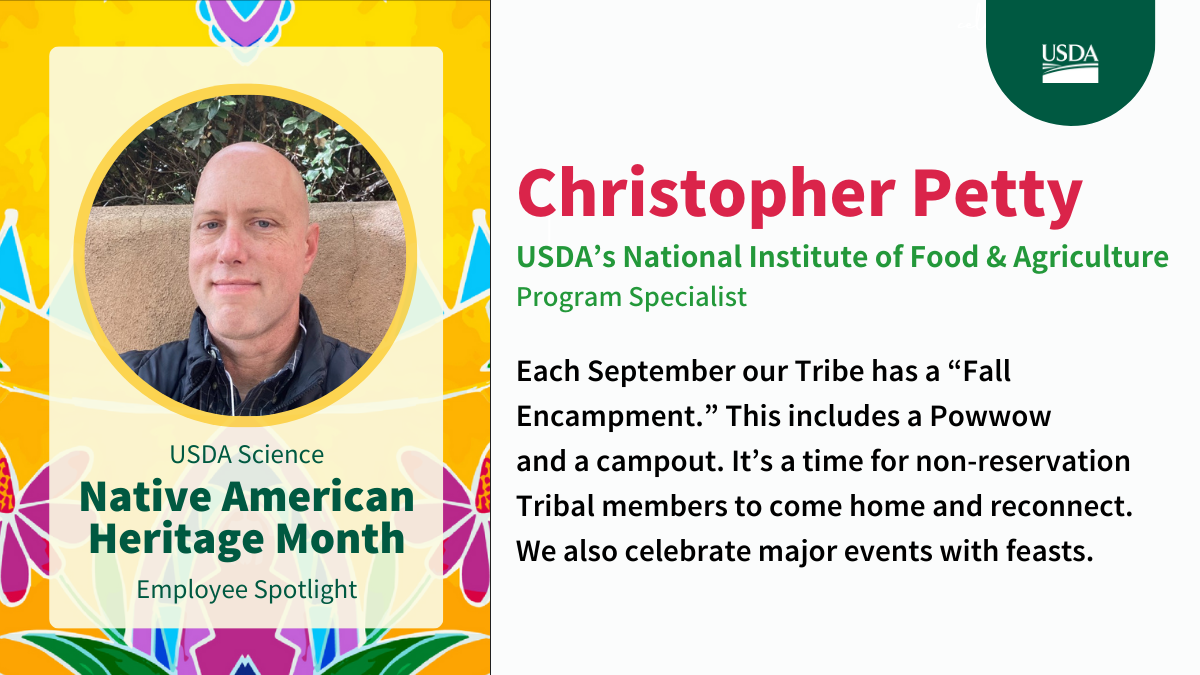 USDA Science
Native American Heritage Month
Employee Spotlight

USDA

Christopher Petty
USDA's National Institute of Food & Agriculture
Program Specialist

Each September our Tribe has a "Fall Encampment." This includes a Powwow and a campout. It's a time for non-reservation Tribal members to come home and reconnect. We also celebrate major events with feasts.